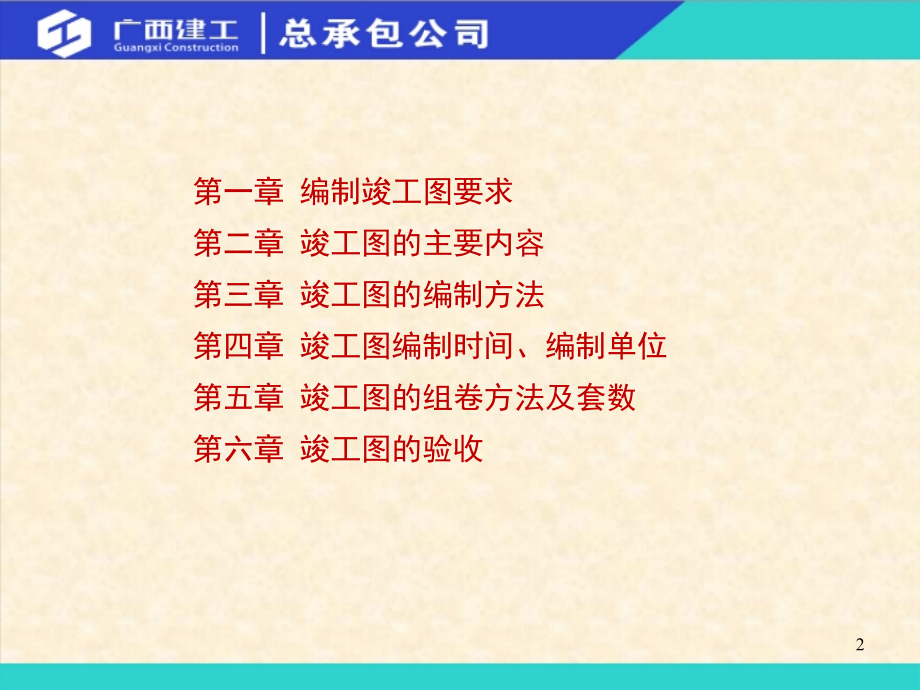 广西建工
Guangxi Construction
总承包公司

第一章 编制竣工图要求
第二章 竣工图的主要内容
第三章 竣工图的编制方法
第四章 竣工图编制时间、编制单位
第五章 竣工图的组卷方法及套数
第六章 竣工图的验收

2